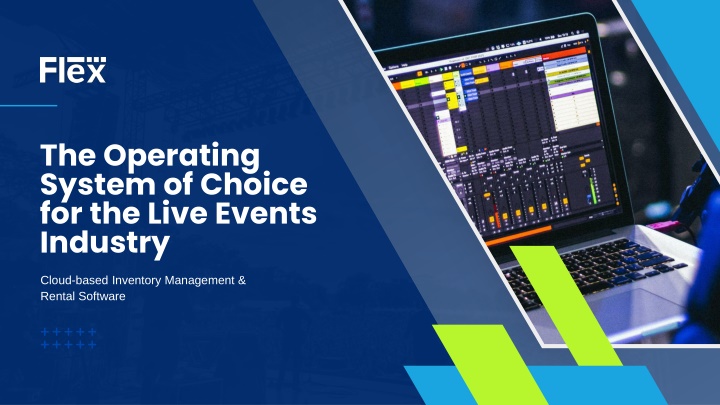 Flex

The Operating System of Choice for the Live Events Industry

Cloud-based Inventory Management & Rental Software